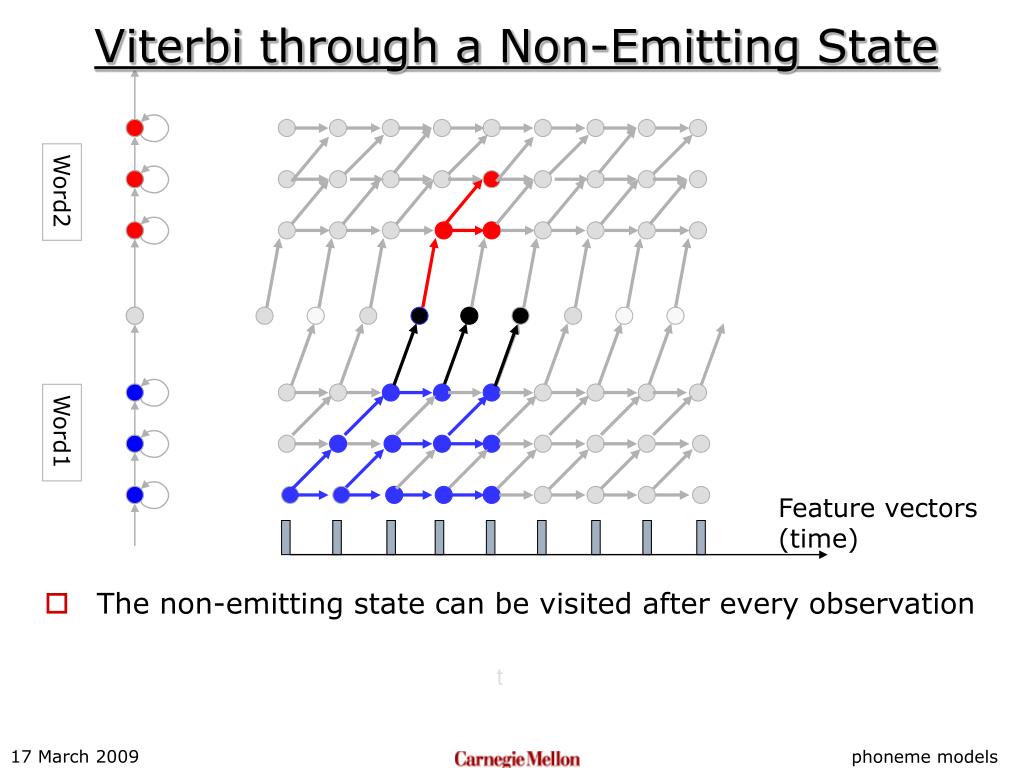 Viterbi through a Non-Emitting State

Word2

Word1

Feature vectors (time)

The non-emitting state can be visited after every observation

t

17 March 2009

Carnegie Mellon

phoneme models